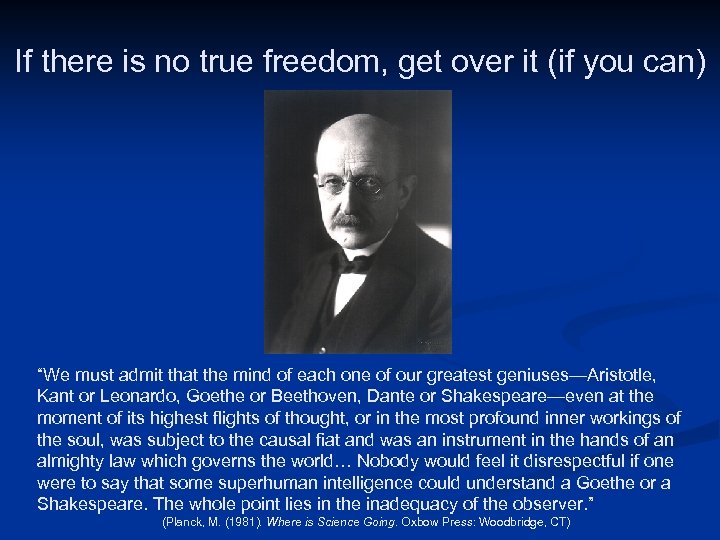 If there is no true freedom, get over it (if you can)

“We must admit that the mind of each one of our greatest geniuses—Aristotle, Kant or Leonardo, Goethe or Beethoven, Dante or Shakespeare—even at the moment of its highest flights of thought, or in the most profound inner workings of the soul, was subject to the causal fiat and was an instrument in the hands of an almighty law which governs the world… Nobody would feel it disrespectful if one were to say that some superhuman intelligence could understand a Goethe or a Shakespeare. The whole point lies in the inadequacy of the observer.”

(Planck, M. (1981). Where is Science Going. Oxbow Press: Woodbridge, CT)